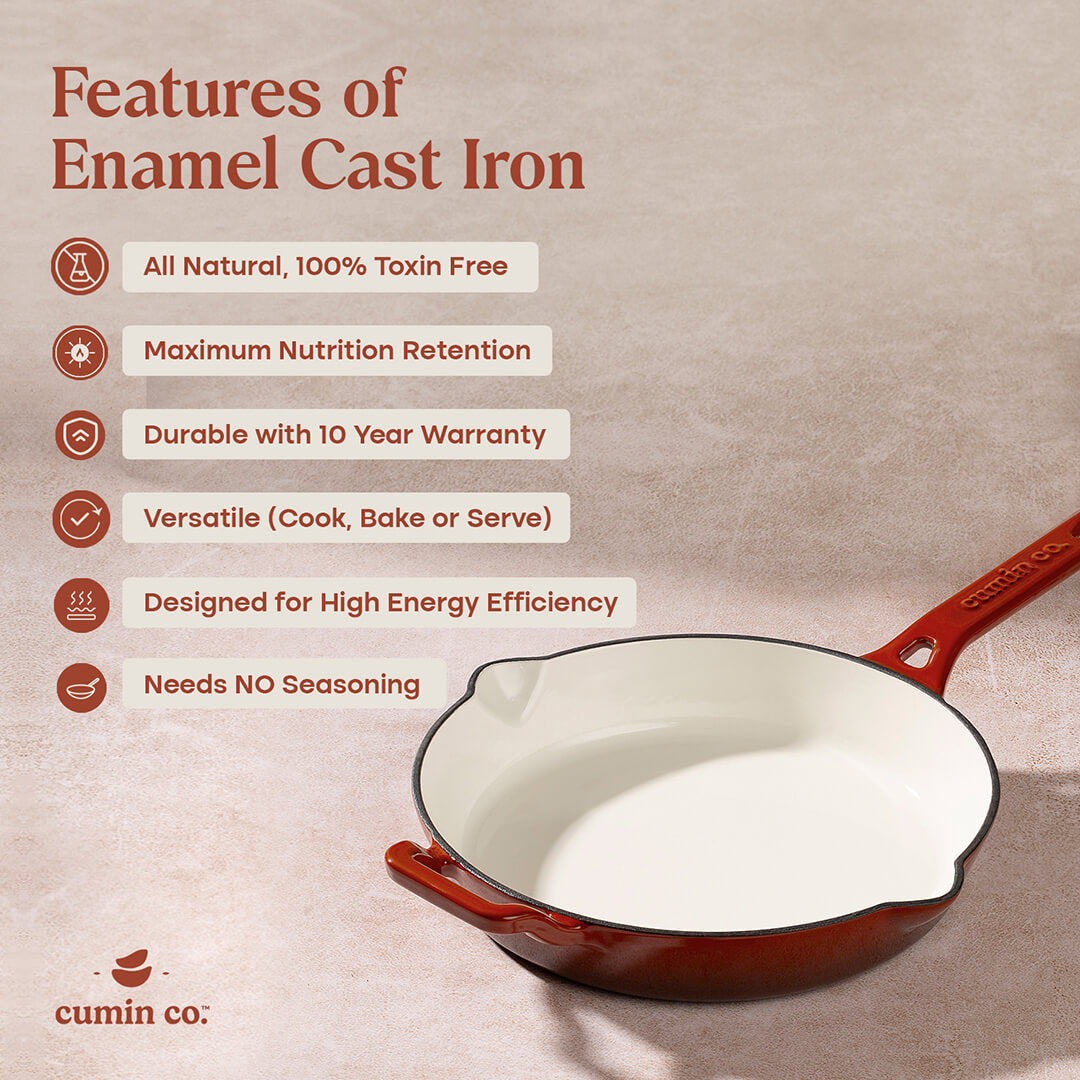 Features of Enamel Cast Iron

All Natural, 100% Toxin Free

Maximum Nutrition Retention

Durable with 10 Year Warranty

Versatile (Cook, Bake or Serve)

Designed for High Energy Efficiency

Needs NO Seasoning

cumin co.

cumin co.™